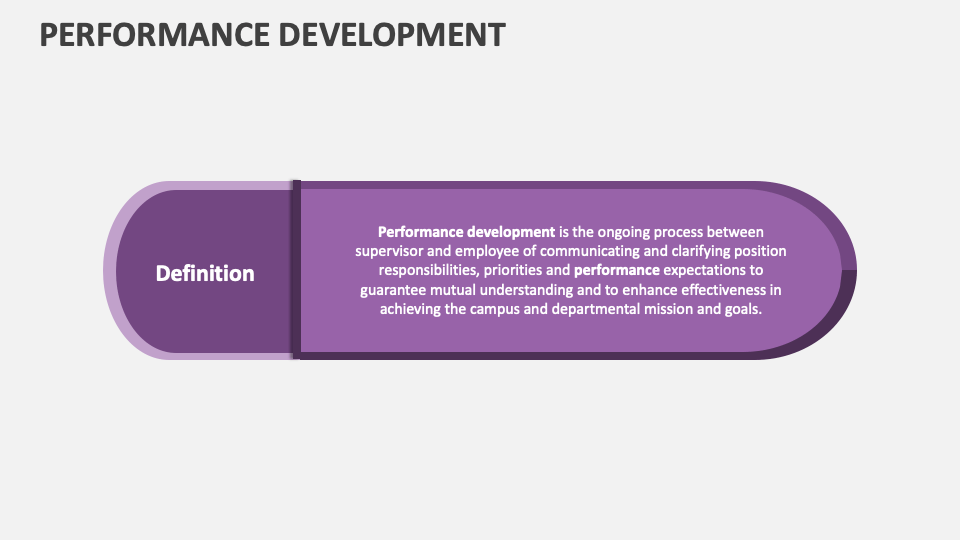 PERFORMANCE DEVELOPMENT

Definition

Performance development is the ongoing process between supervisor and employee of communicating and clarifying position responsibilities, priorities and performance expectations to guarantee mutual understanding and to enhance effectiveness in achieving the campus and departmental mission and goals.